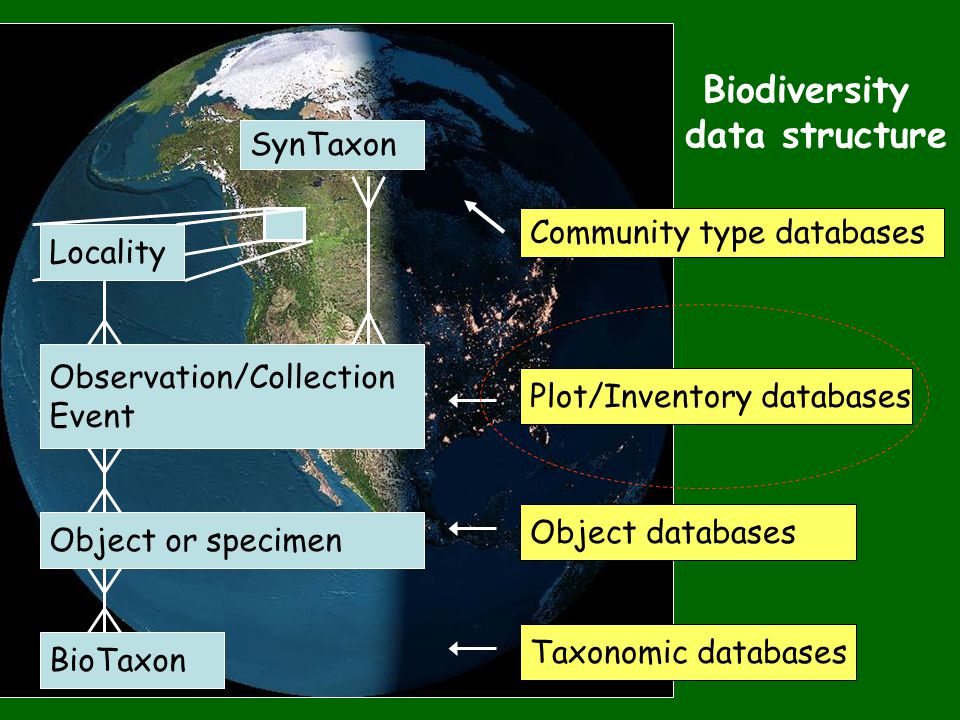 Biodiversity data structure

SynTaxon

Locality

Observation/Collection Event

Object or specimen

BioTaxon

Community type databases

Plot/Inventory databases

Object databases

Taxonomic databases